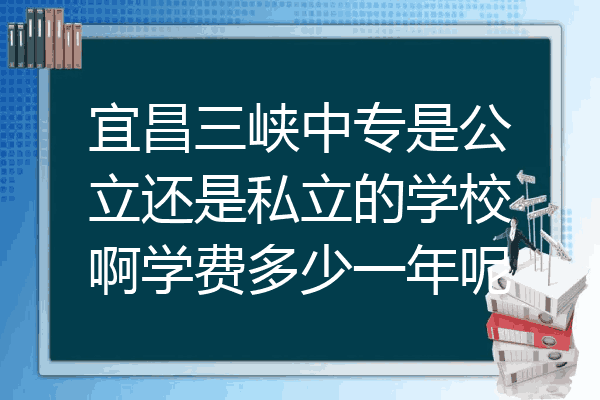 宜昌三峡中专是公立还是私立的学校啊学费多少一年呢